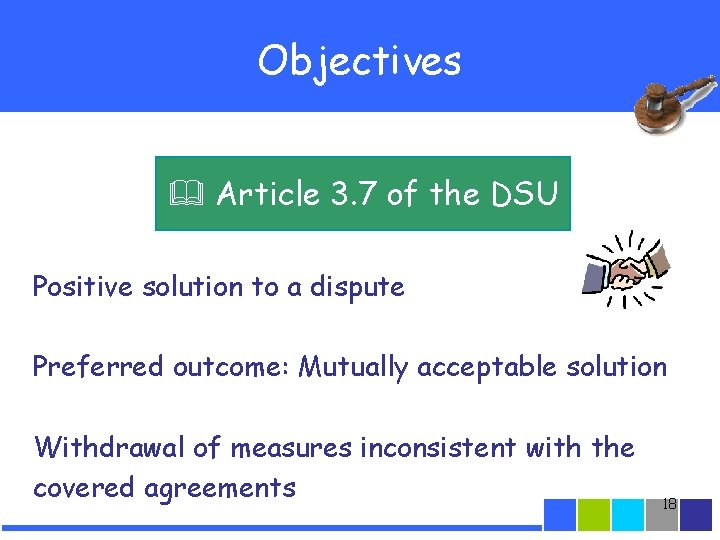 Objectives

Article 3.7 of the DSU

Positive solution to a dispute

Preferred outcome: Mutually acceptable solution

Withdrawal of measures inconsistent with the covered agreements

18